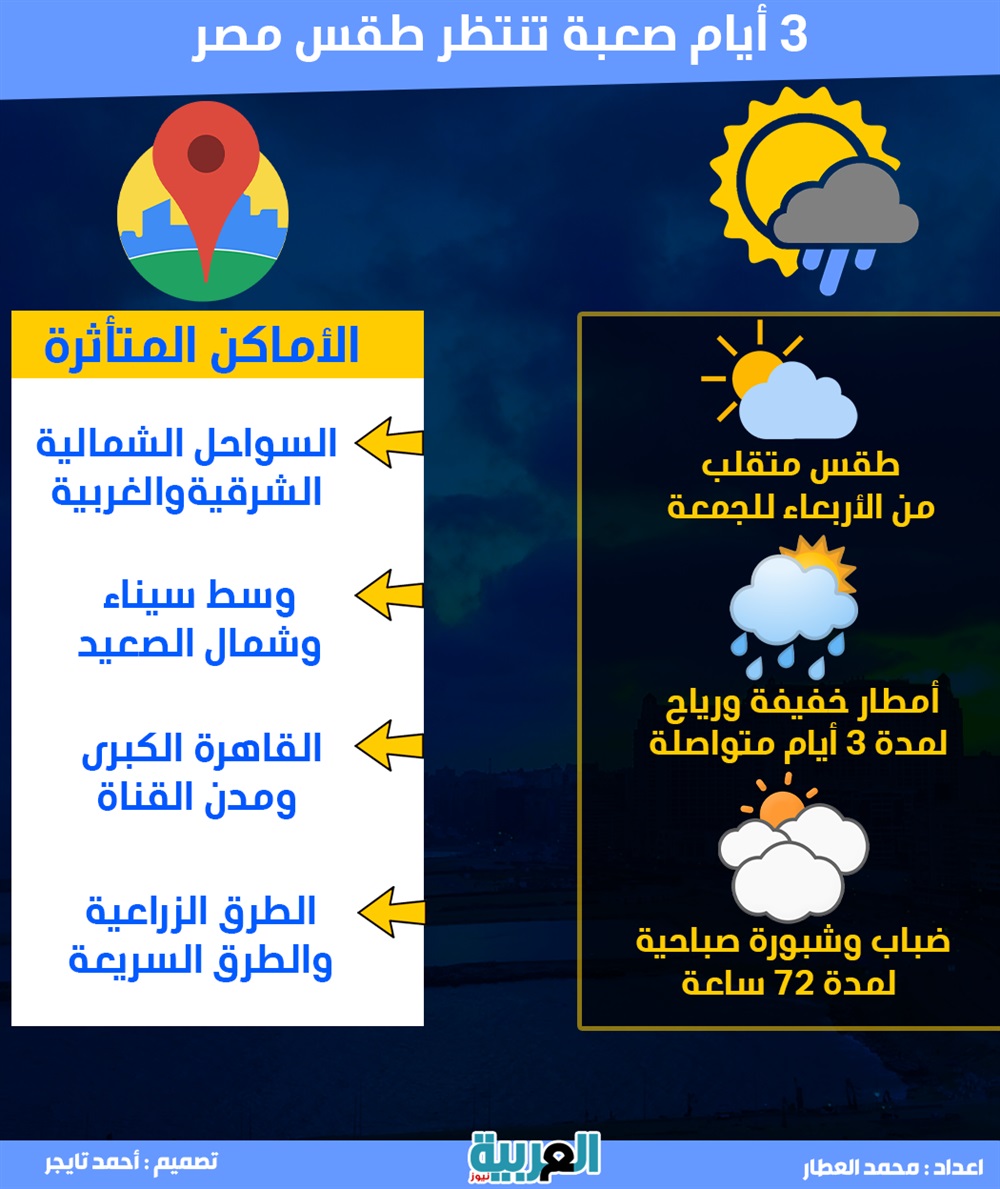 3 أيام صعبة تنتظر طقس مصر

طقس متقلب
من الأربعاء للجمعة

أمطار خفيفة ورياح
لمدة 3 أيام متواصلة

ضباب وشبورة صباحية
لمدة 72 ساعة

الأماكن المتأثرة

السواحل الشمالية
الشرقيةوالغربية

وسط سيناء
وشمال الصعيد

القاهرة الكبرى
ومدن القناة

الطرق الزراعية
والطرق السريعة

اعداد : محمد العطار

العربية نيوز

تصميم : أحمد تايجر